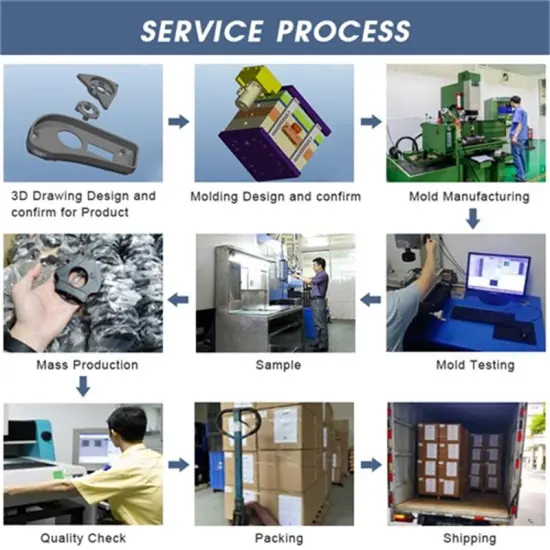 SERVICE PROCESS

3D Drawing Design and confirm for Product

Molding Design and confirm

Mold Manufacturing

Mass Production

Sample

Mold Testing

Quality Check

Packing

Shipping